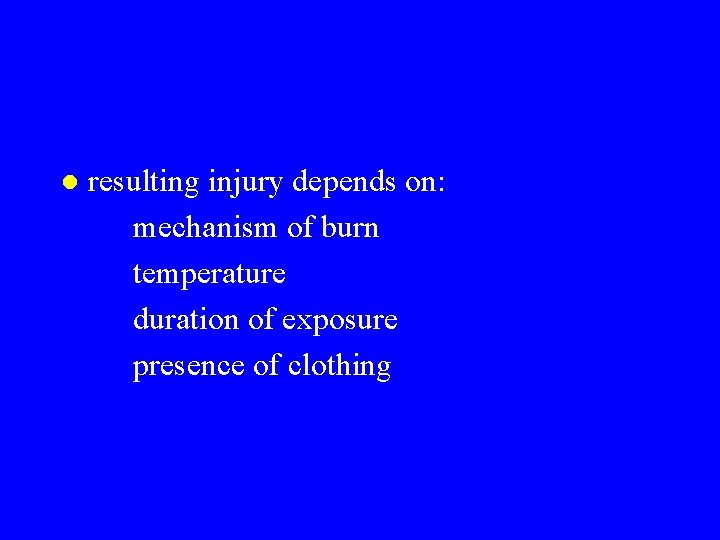 ● resulting injury depends on:
mechanism of burn
temperature
duration of exposure
presence of clothing